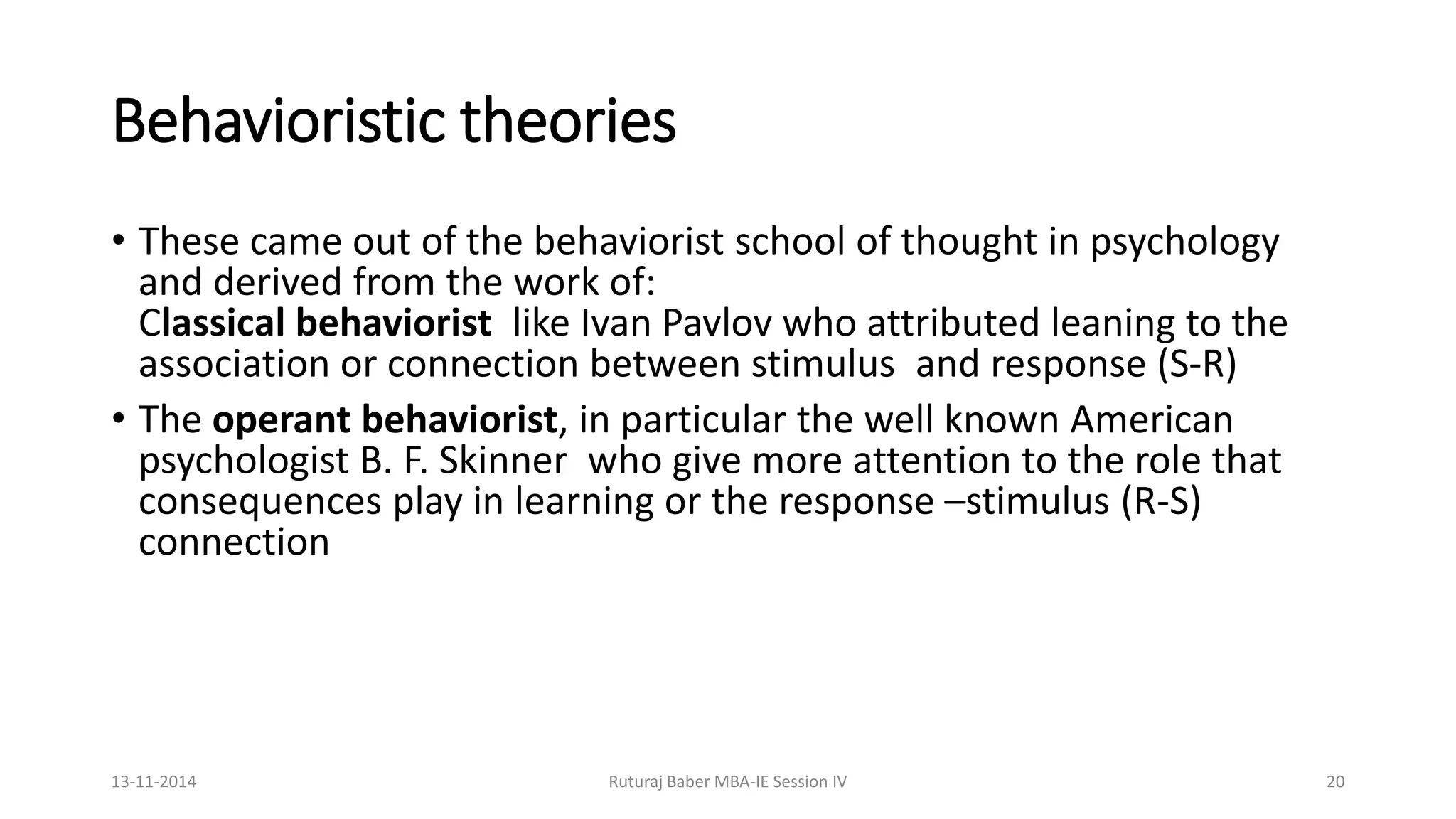 Behavioristic theories

• These came out of the behaviorist school of thought in psychology and derived from the work of:
Classical behaviorist like Ivan Pavlov who attributed leaning to the association or connection between stimulus and response (S-R)

• The operant behaviorist, in particular the well known American psychologist B. F. Skinner who give more attention to the role that consequences play in learning or the response –stimulus (R-S) connection

13-11-2014

Ruturaj Baber MBA-IE Session IV

20